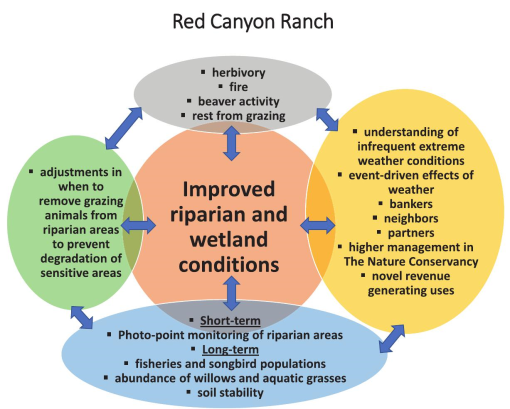 Red Canyon Ranch

▪ herbivory
▪ fire
▪ beaver activity
▪ rest from grazing

▪ adjustments in when to remove grazing animals from riparian areas to prevent degradation of sensitive areas

Improved riparian and wetland conditions

▪ understanding of infrequent extreme weather conditions
▪ event-driven effects of weather
▪ bankers
▪ neighbors
▪ partners
▪ higher management in The Nature Conservancy
▪ novel revenue generating uses

▪ Short-term
▪ Photo-point monitoring of riparian areas
▪ Long-term
▪ fisheries and songbird populations
▪ abundance of willows and aquatic grasses
▪ soil stability